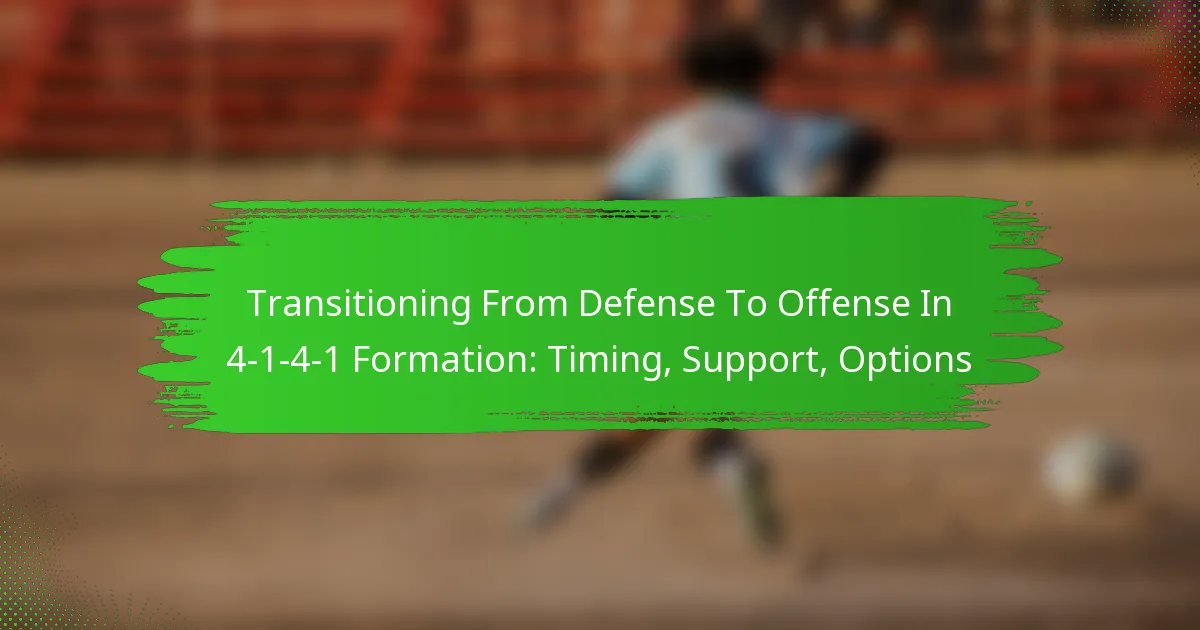 Transitioning From Defense To Offense In 4-1-4-1 Formation: Timing, Support, Options